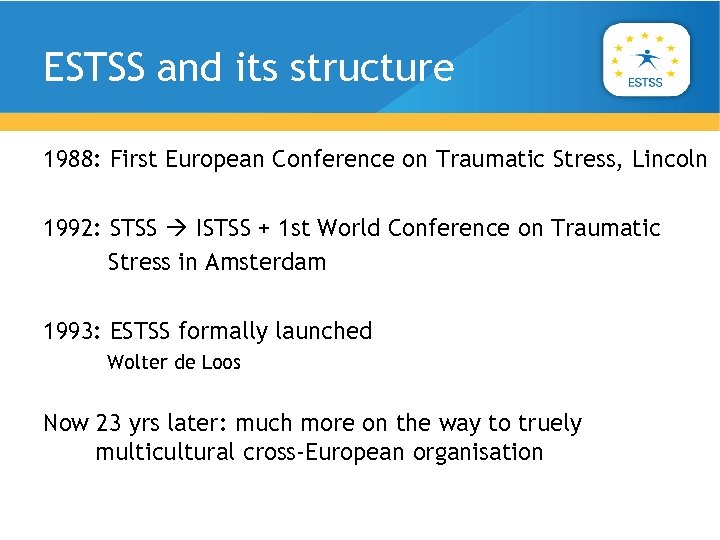 ESTSS and its structure

ESTSS

1988: First European Conference on Traumatic Stress, Lincoln

1992: STSS → ISTSS + 1st World Conference on Traumatic Stress in Amsterdam

1993: ESTSS formally launched
Wolter de Loos

Now 23 yrs later: much more on the way to truely multicultural cross-European organisation